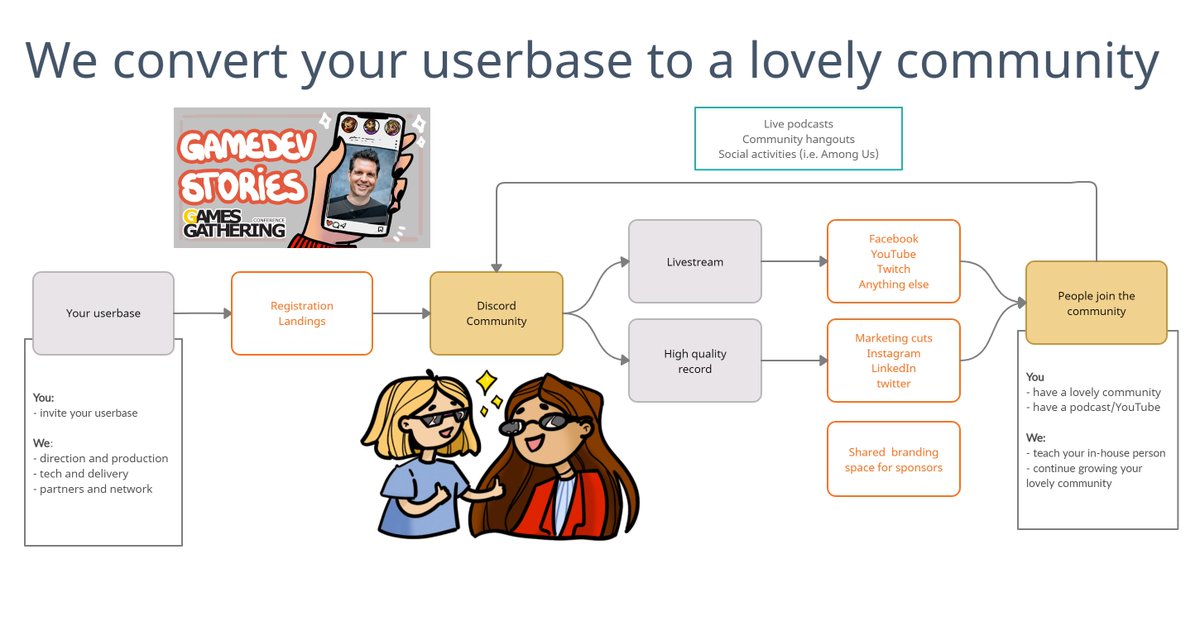 We convert your userbase to a lovely community

GAMEDEV STORIES
GAMES GATHERING CONFERENCE

Live podcasts
Community hangouts
Social activities (i.e. Among Us)

Your userbase

Registration Landings

Discord Community

Livestream

High quality record

Facebook
YouTube
Twitch
Anything else

Marketing cuts
Instagram
LinkedIn
twitter

Shared branding space for sponsors

People join the community

You:
- invite your userbase

We:
- direction and production
- tech and delivery
- partners and network

You
- have a lovely community
- have a podcast/YouTube

We:
- teach your in-house person
- continue growing your lovely community